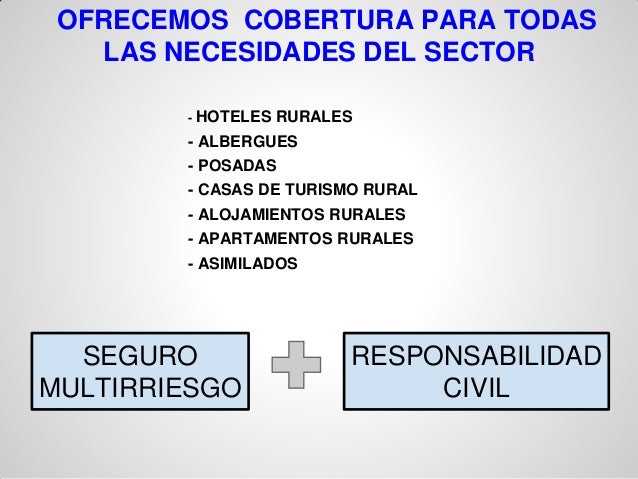 OFRECEMOS COBERTURA PARA TODAS LAS NECESIDADES DEL SECTOR

- HOTELES RURALES
- ALBERGUES
- POSADAS
- CASAS DE TURISMO RURAL
- ALOJAMIENTOS RURALES
- APARTAMENTOS RURALES
- ASIMILADOS

SEGURO MULTIRRIESGO

RESPONSABILIDAD CIVIL